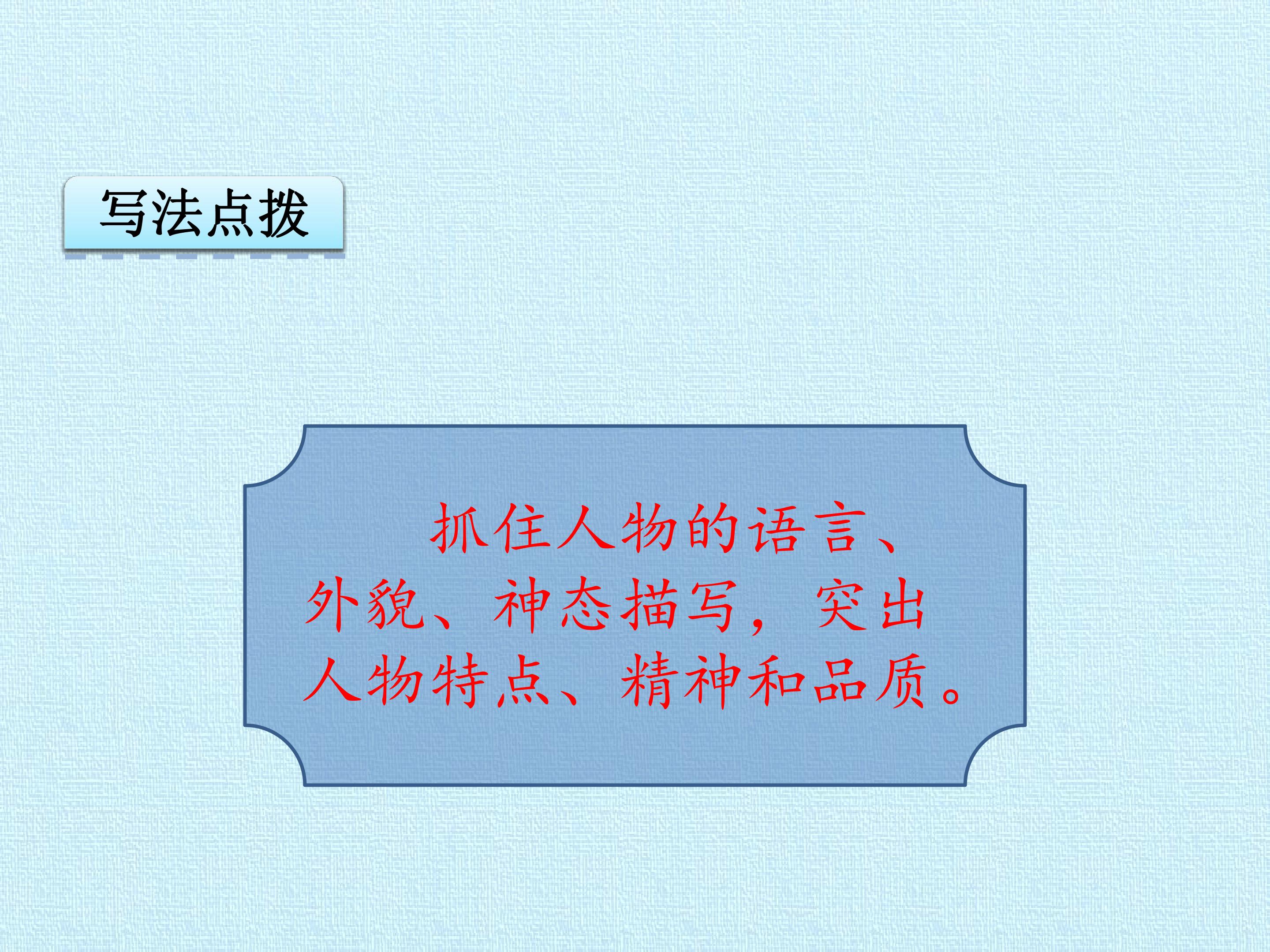 写法点拨

抓住人物的语言、外貌、神态描写，突出人物特点、精神和品质。